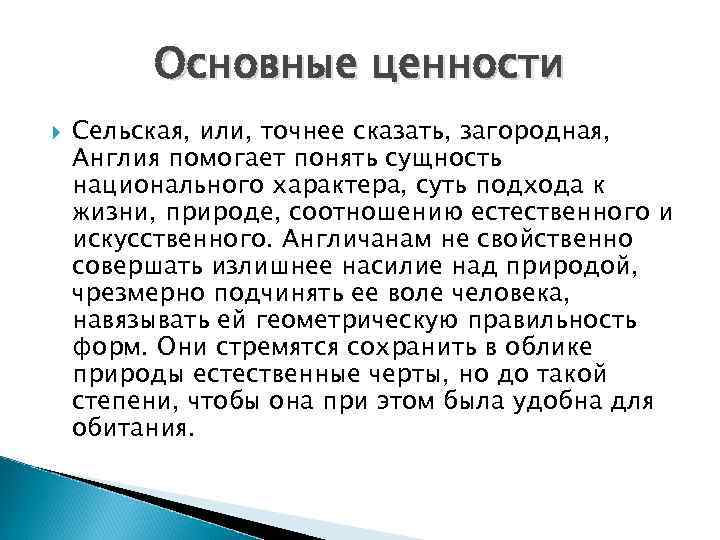 Основные ценности

Сельская, или, точнее сказать, загородная, Англия помогает понять сущность национального характера, суть подхода к жизни, природе, соотношению естественного и искусственного. Англичанам не свойственно совершать излишнее насилие над природой, чрезмерно подчинять ее воле человека, навязывать ей геометрическую правильность форм. Они стремятся сохранить в облике природы естественные черты, но до такой степени, чтобы она при этом была удобна для обитания.